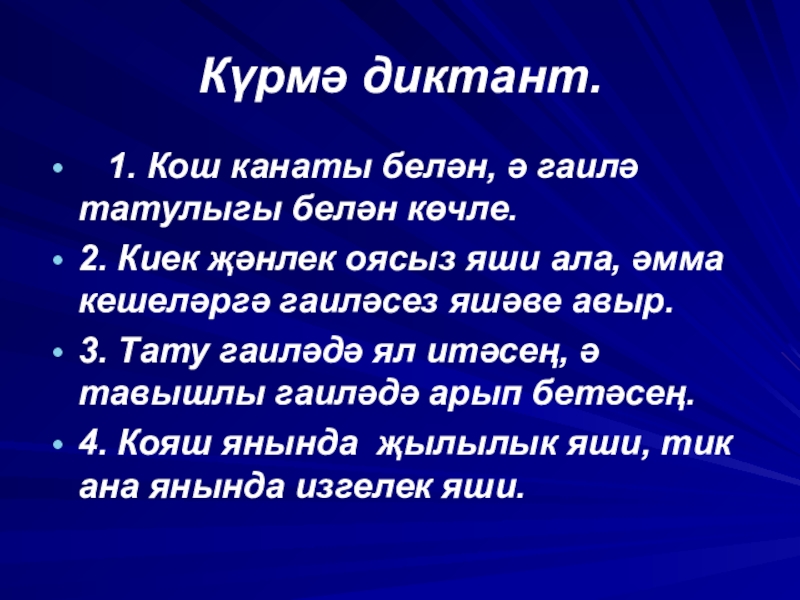 Күрмә диктант.

1. Кош канаты белән, ә гаилә татулыгы белән көчле.

2. Киек җәнлек оясыз яши ала, әмма кешеләргә гаиләсез яшәве авыр.

3. Тату гаиләдә ял итәсең, ә тавышлы гаиләдә арып бетәсең.

4. Кояш янында җылылык яши, тик ана янында изгелек яши.